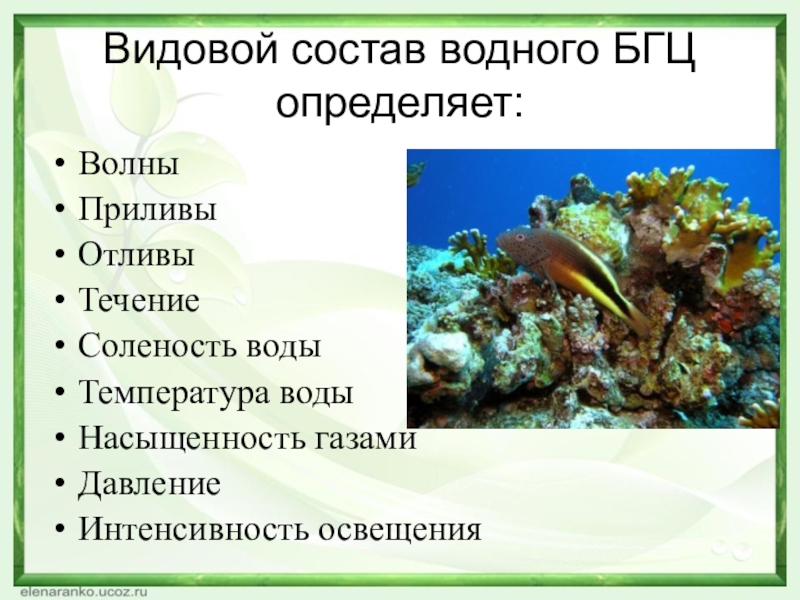 Видовой состав водного БГЦ определяет:

• Волны
• Приливы
• Отливы
• Течение
• Соленость воды
• Температура воды
• Насыщенность газами
• Давление
• Интенсивность освещения

elenaranko.ucoz.ru